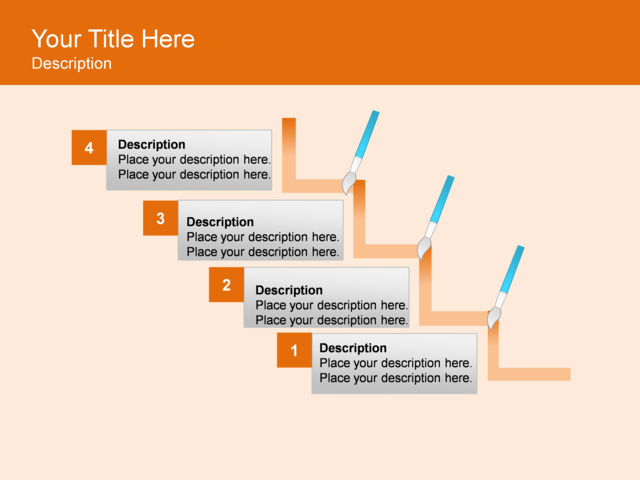 Your Title Here
Description

4
Description
Place your description here.
Place your description here.

3
Description
Place your description here.
Place your description here.

2
Description
Place your description here.
Place your description here.

1
Description
Place your description here.
Place your description here.